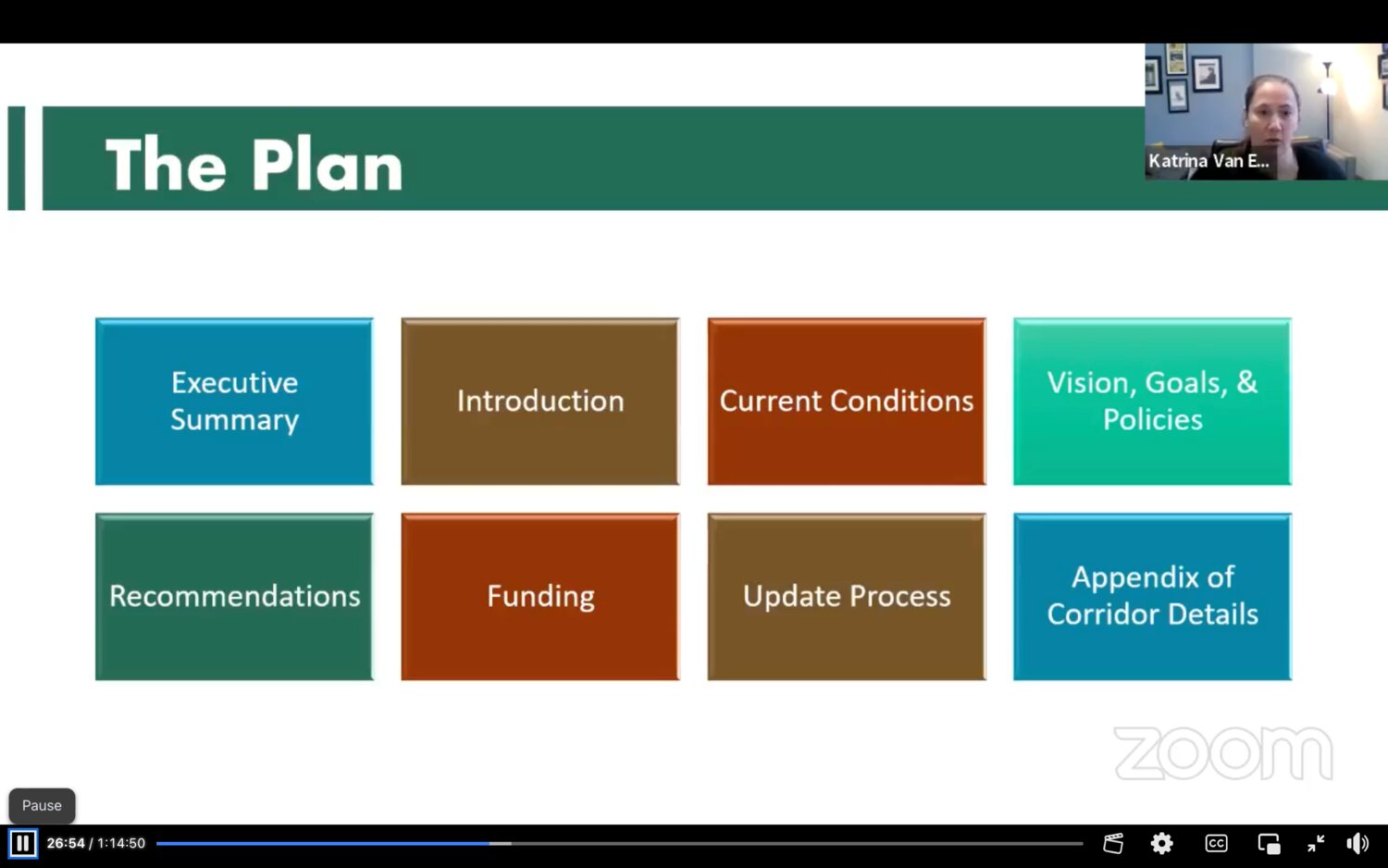 The Plan

Katrina Van E...

Executive Summary

Introduction

Current Conditions

Vision, Goals, & Policies

Recommendations

Funding

Update Process

Appendix of Corridor Details

zoom

Pause

26:54 / 1:14:50

CC